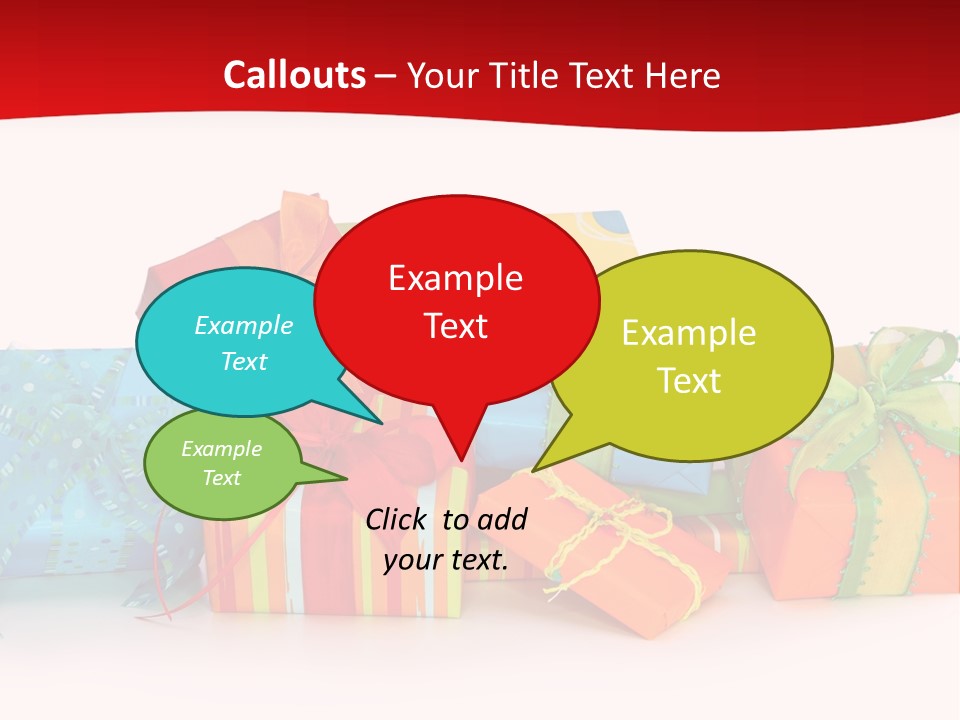 Callouts – Your Title Text Here

Example Text

Example Text

Example Text

Example Text

Click to add your text.